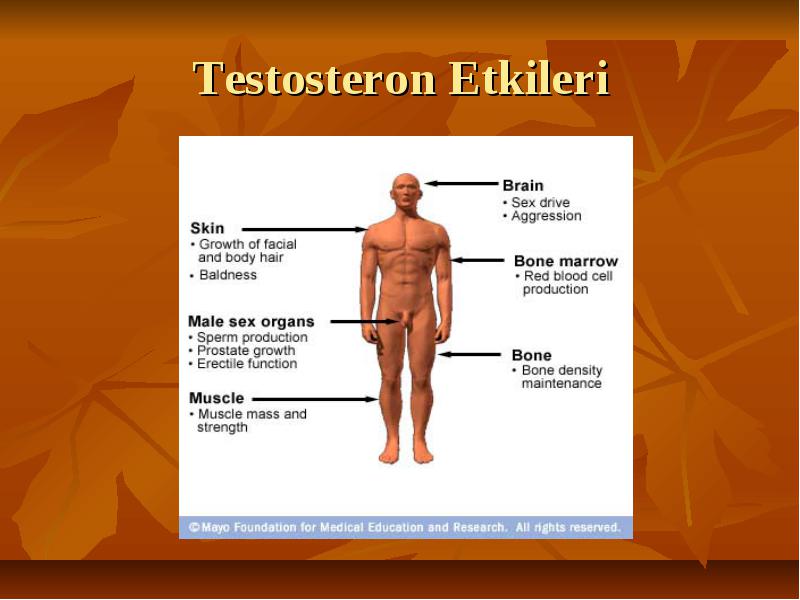 Testosteron Etkileri

Skin
• Growth of facial and body hair
• Baldness

Male sex organs
• Sperm production
• Prostate growth
• Erectile function

Muscle
• Muscle mass and strength

Brain
• Sex drive
• Aggression

Bone marrow
• Red blood cell production

Bone
• Bone density maintenance

© Mayo Foundation for Medical Education and Research. All rights reserved.